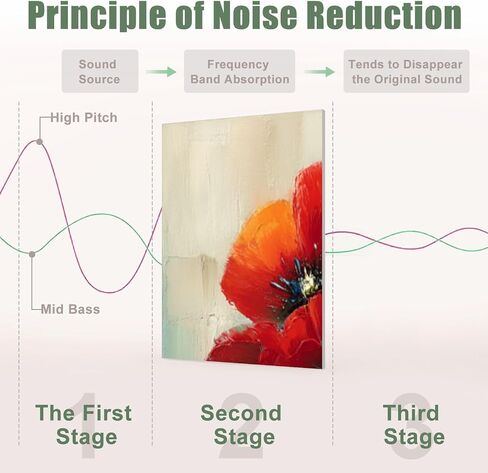 Principle of Noise Reduction

Sound Source

Frequency Band Absorption

Tends to Disappear the Original Sound

High Pitch

Mid Bass

1
The First Stage

2
Second Stage

3
Third Stage